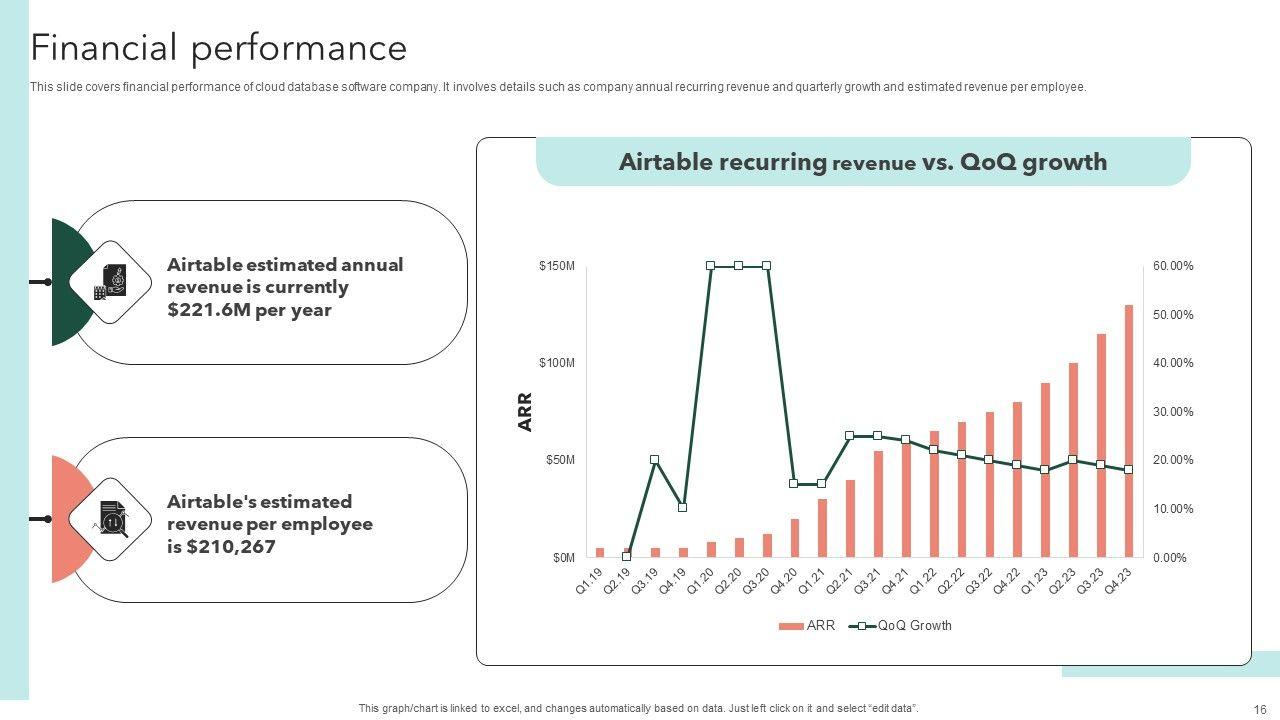 Financial performance

This slide covers financial performance of cloud database software company. It involves details such as company annual recurring revenue and quarterly growth and estimated revenue per employee.

Airtable estimated annual revenue is currently $221.6M per year

Airtable's estimated revenue per employee is $210,267

Airtable recurring revenue vs. QoQ growth

ARR

$150M
$100M
$50M
$0M

60.00%
50.00%
40.00%
30.00%
20.00%
10.00%
0.00%

Q1.19 Q2.19 Q3.19 Q4.19 Q1.20 Q2.20 Q3.20 Q4.20 Q1.21 Q2.21 Q3.21 Q4.21 Q1.22 Q2.22 Q3.22 Q4.22 Q1.23 Q2.23 Q3.23 Q4.23

ARR QoQ Growth

This graph/chart is linked to excel, and changes automatically based on data. Just left click on it and select "edit data".

16